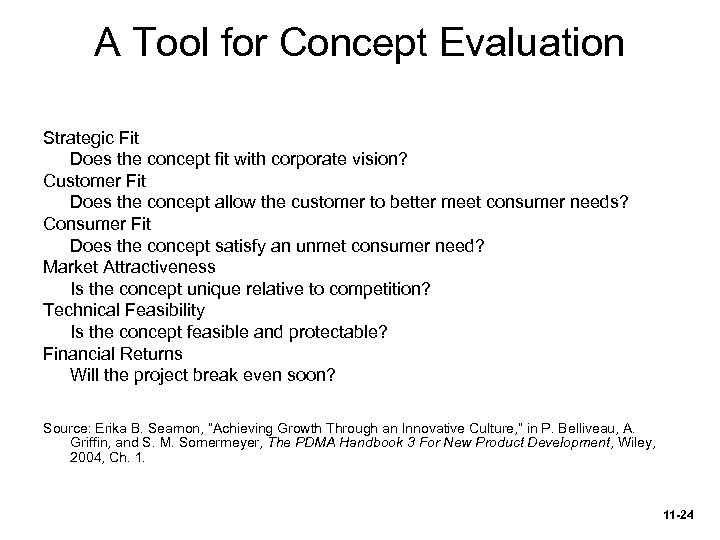 A Tool for Concept Evaluation

Strategic Fit
Does the concept fit with corporate vision?
Customer Fit
Does the concept allow the customer to better meet consumer needs?
Consumer Fit
Does the concept satisfy an unmet consumer need?
Market Attractiveness
Is the concept unique relative to competition?
Technical Feasibility
Is the concept feasible and protectable?
Financial Returns
Will the project break even soon?

Source: Erika B. Seamon, "Achieving Growth Through an Innovative Culture," in P. Belliveau, A. Griffin, and S. M. Somermeyer, The PDMA Handbook 3 For New Product Development, Wiley, 2004, Ch. 1.

11-24